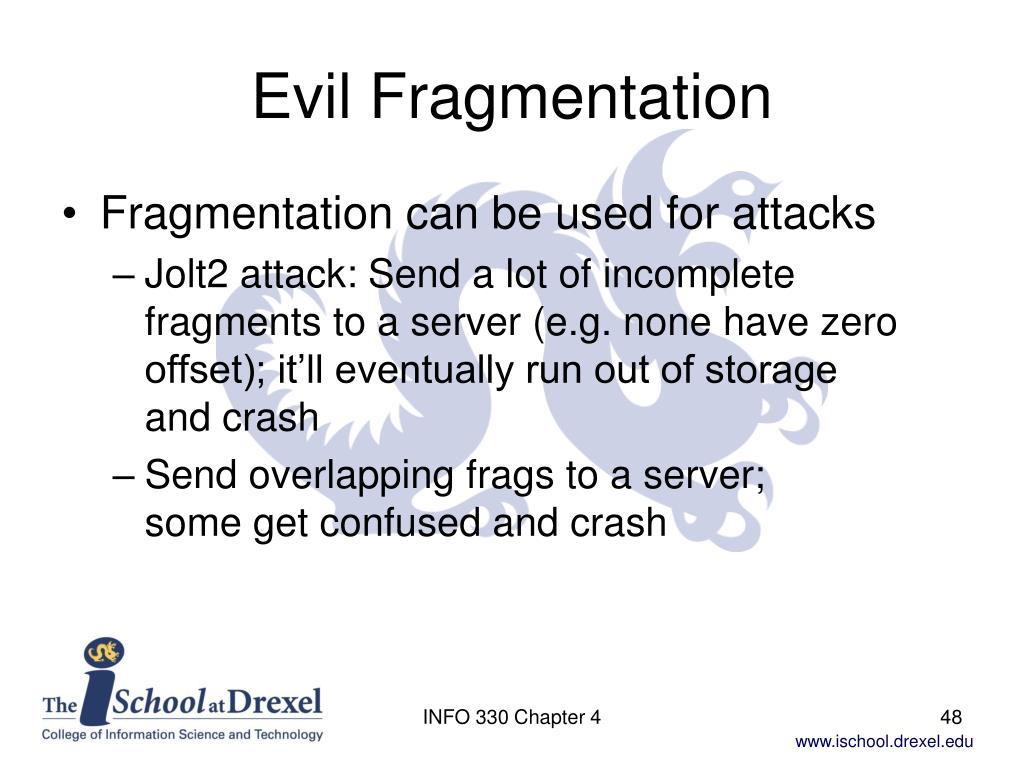 Evil Fragmentation

• Fragmentation can be used for attacks
– Jolt2 attack: Send a lot of incomplete fragments to a server (e.g. none have zero offset); it'll eventually run out of storage and crash
– Send overlapping frags to a server; some get confused and crash

The iSchool at Drexel
College of Information Science and Technology

INFO 330 Chapter 4

48

www.ischool.drexel.edu